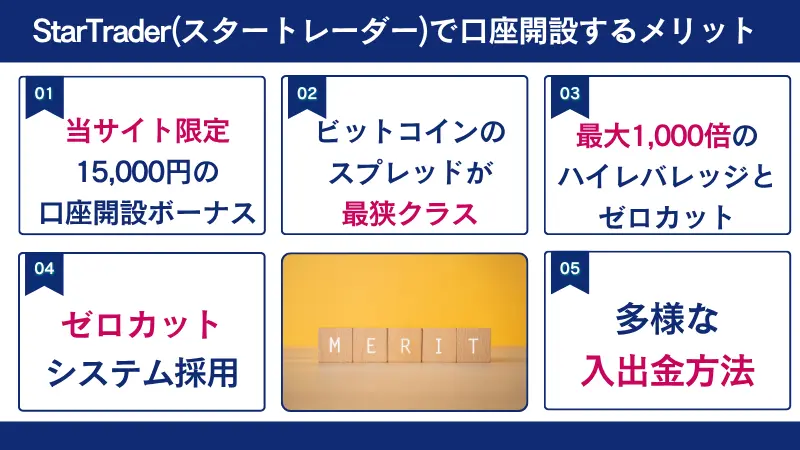 StarTrader(スタートレーダー)で口座開設するメリット

01
当サイト限定
15,000円の
口座開設ボーナス

02
ビットコインの
スプレッドが
最狭クラス

03
最大1,000倍の
ハイレバレッジと
ゼロカット

04
ゼロカット
システム採用

MERIT

05
多様な
入出金方法